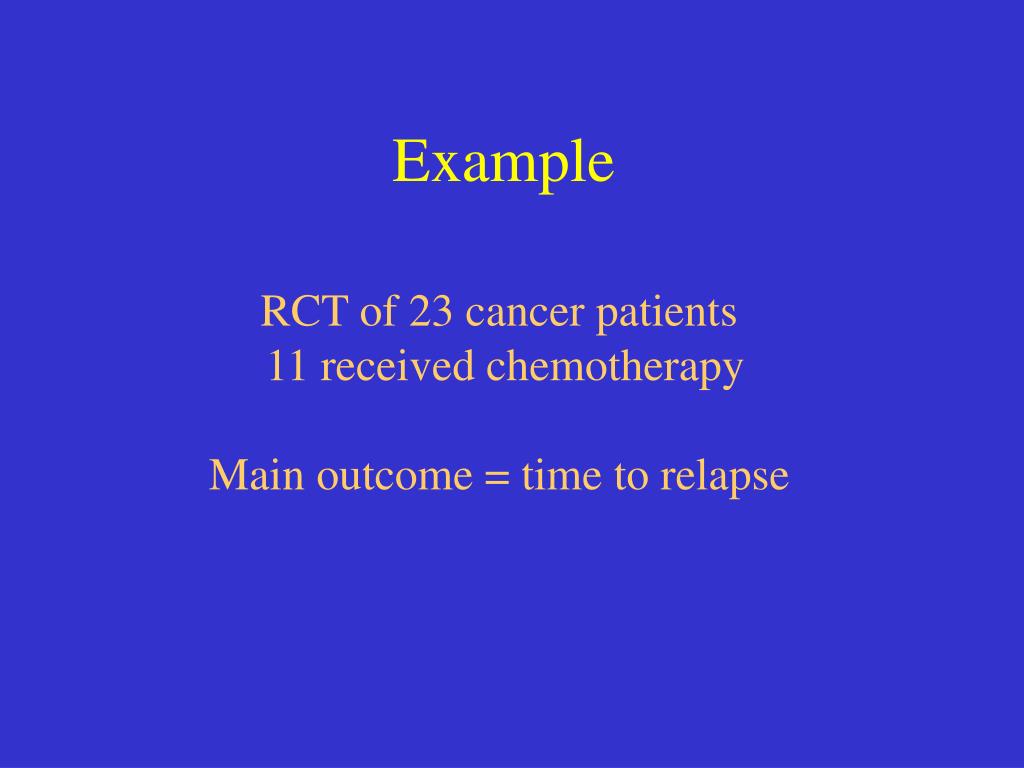 Example

RCT of 23 cancer patients
11 received chemotherapy

Main outcome = time to relapse